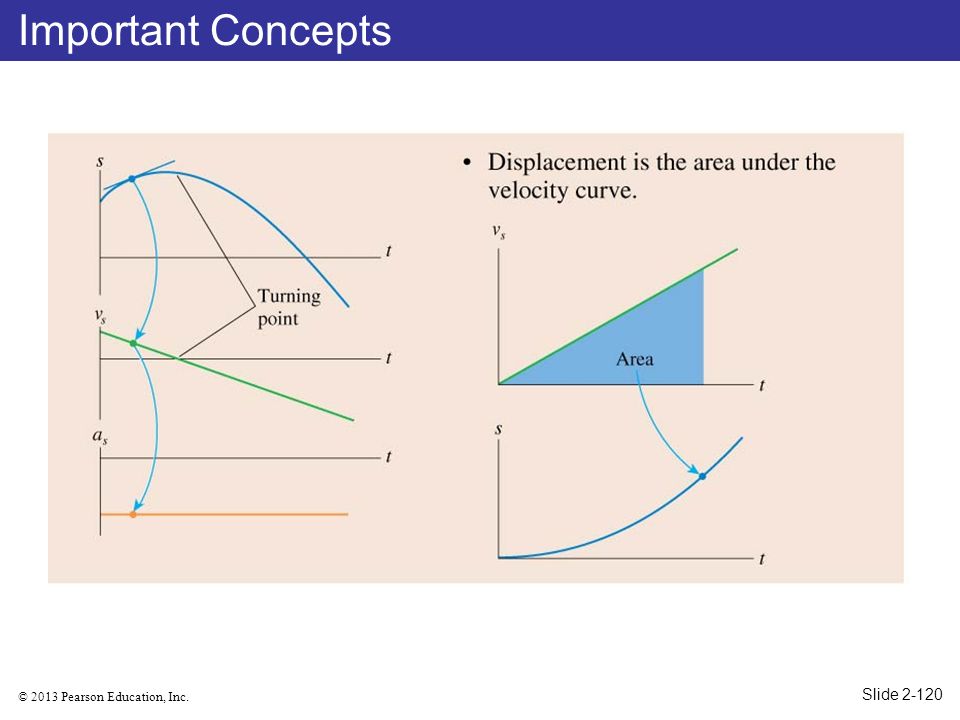 Important Concepts

$s$

$t$

Turning point

$v_s$

$t$

$a_s$

$t$

• Displacement is the area under the velocity curve.

$v_s$

Area

$t$

$s$

$t$

© 2013 Pearson Education, Inc.

Slide 2-120